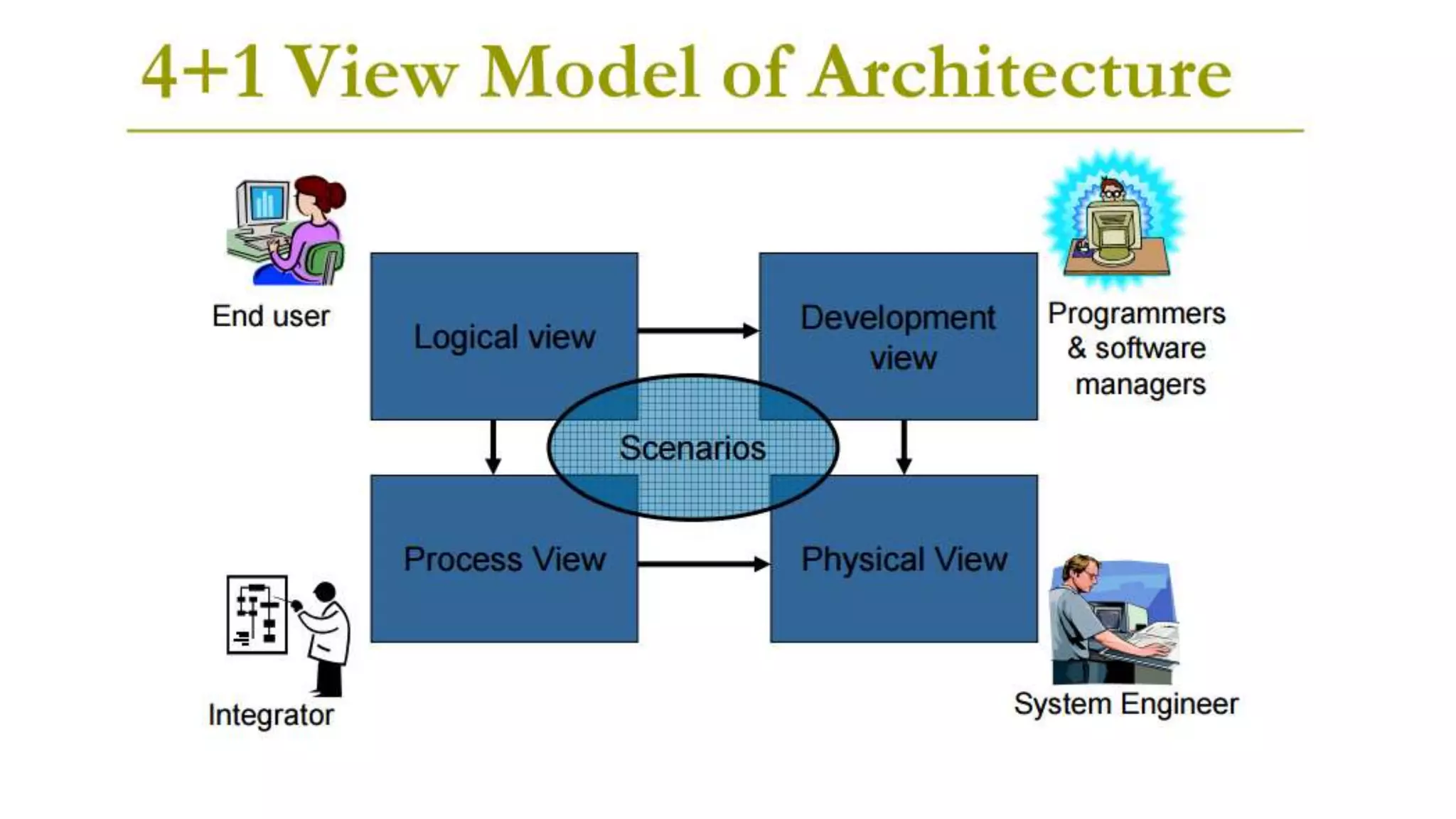 4+1 View Model of Architecture

End user

Logical view

Development view

Programmers & software managers

Scenarios

Process View

Physical View

Integrator

System Engineer